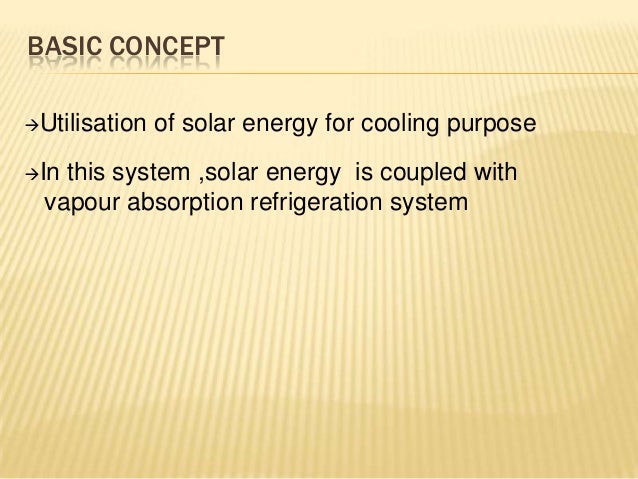 BASIC CONCEPT

→Utilisation of solar energy for cooling purpose

→In this system ,solar energy is coupled with vapour absorption refrigeration system